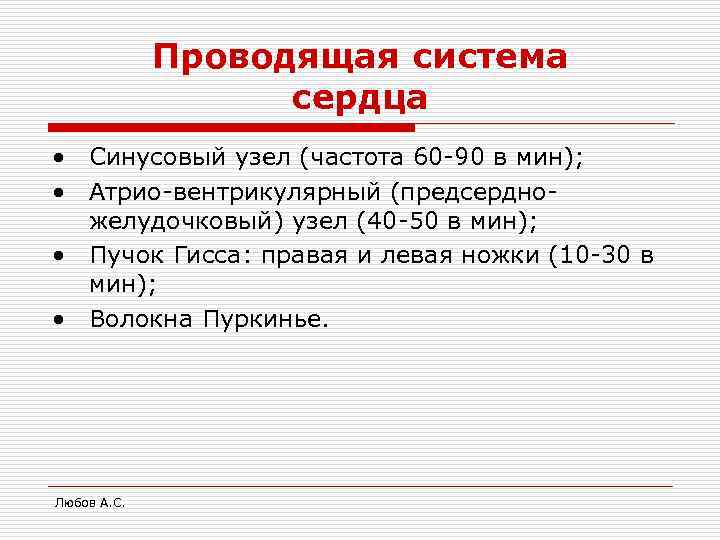 Проводящая система сердца

• Синусовый узел (частота 60-90 в мин);
• Атрио-вентрикулярный (предсердно-желудочковый) узел (40-50 в мин);
• Пучок Гисса: правая и левая ножки (10-30 в мин);
• Волокна Пуркинье.

Любов А.С.